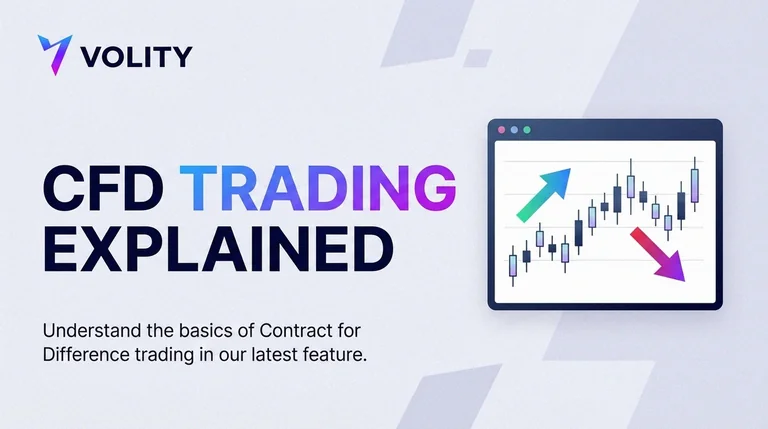 VOLITY

CFD TRADING EXPLAINED

Understand the basics of Contract for Difference trading in our latest feature.